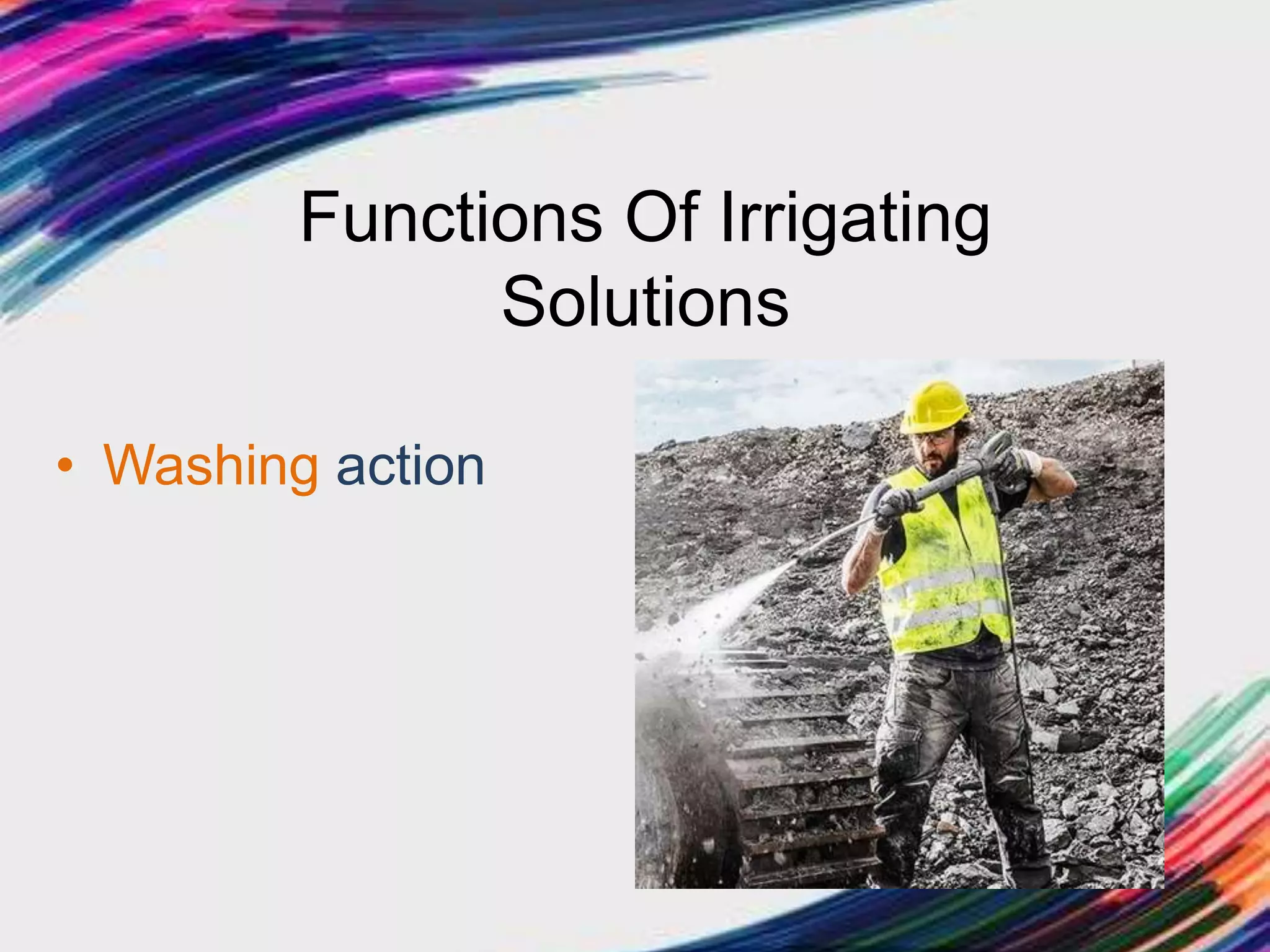 Functions Of Irrigating Solutions

• Washing action